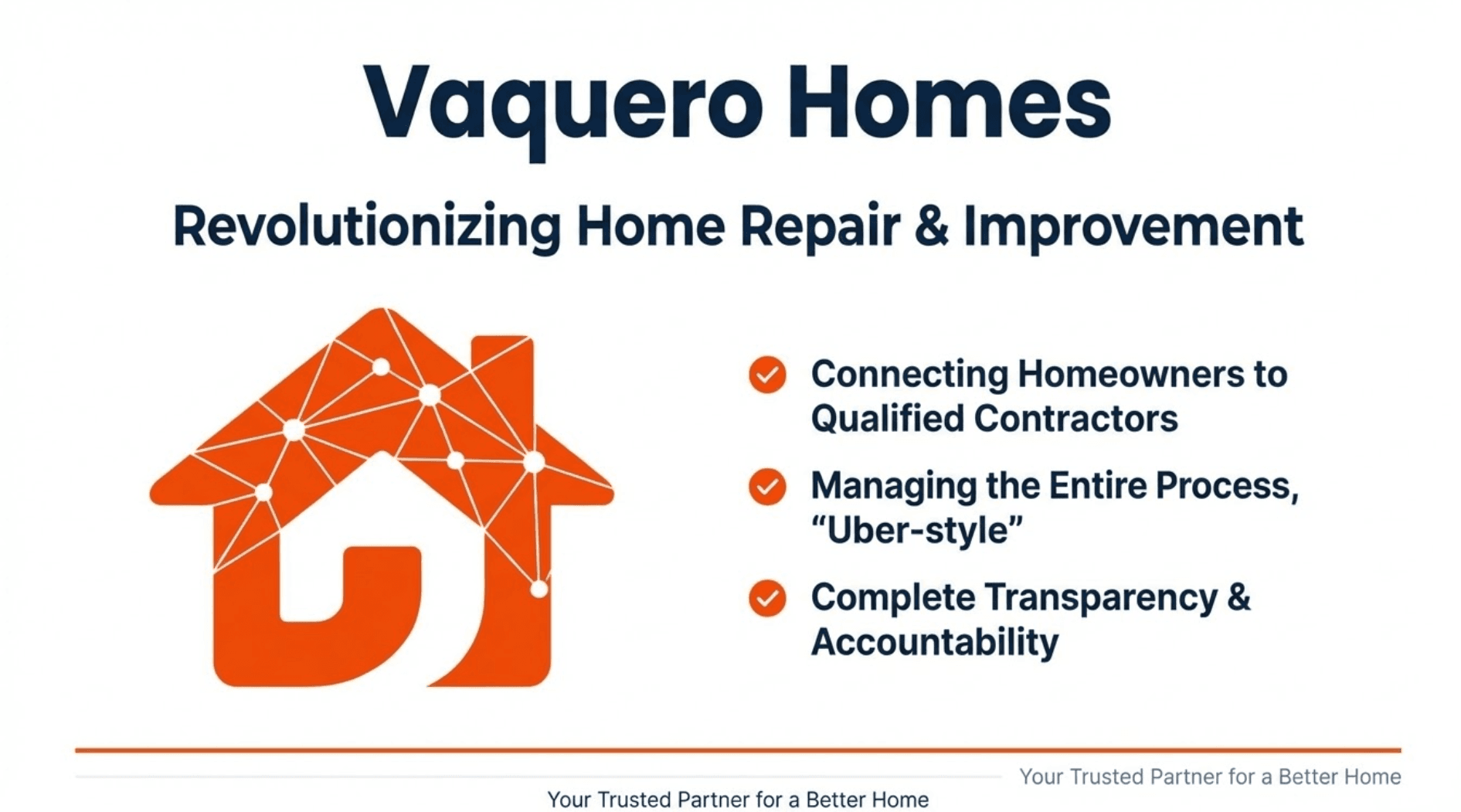 Vaquero Homes

Revolutionizing Home Repair & Improvement

Connecting Homeowners to Qualified Contractors

Managing the Entire Process, “Uber-style”

Complete Transparency & Accountability

Your Trusted Partner for a Better Home

Your Trusted Partner for a Better Home